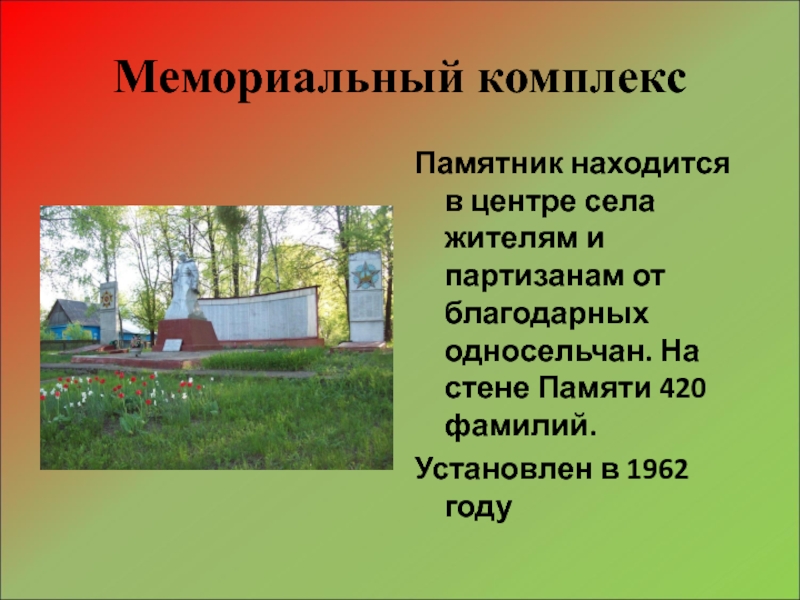 Мемориальный комплекс

Памятник находится в центре села жителям и партизанам от благодарных односельчан. На стене Памяти 420 фамилий.

Установлен в 1962 году